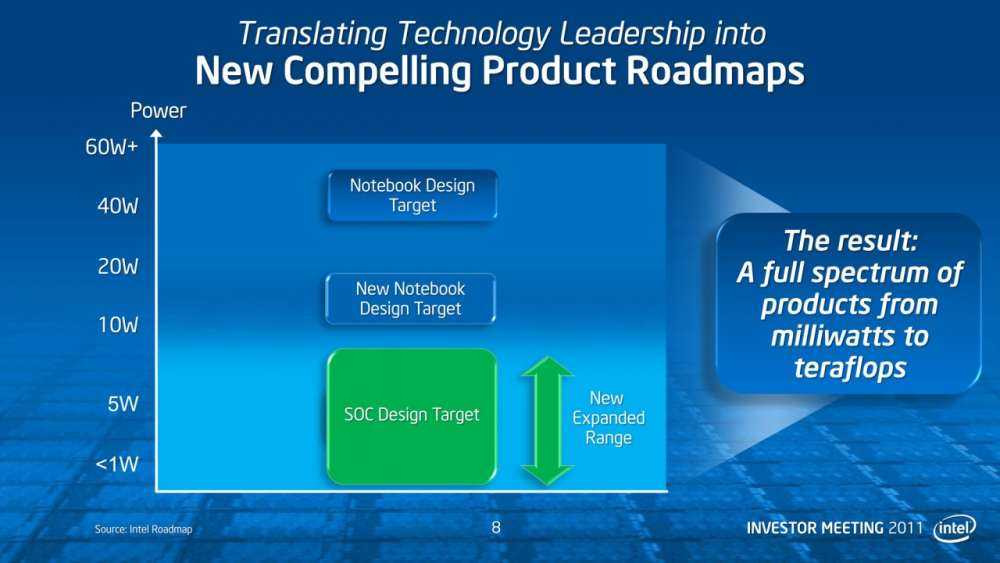 Translating Technology Leadership into
New Compelling Product Roadmaps

Power

60W+
40W
20W
10W
5W
<1W

Notebook Design Target

New Notebook Design Target

SOC Design Target

New Expanded Range

The result: A full spectrum of products from milliwatts to teraflops

Source: Intel Roadmap

8

INVESTOR MEETING 2011

intel